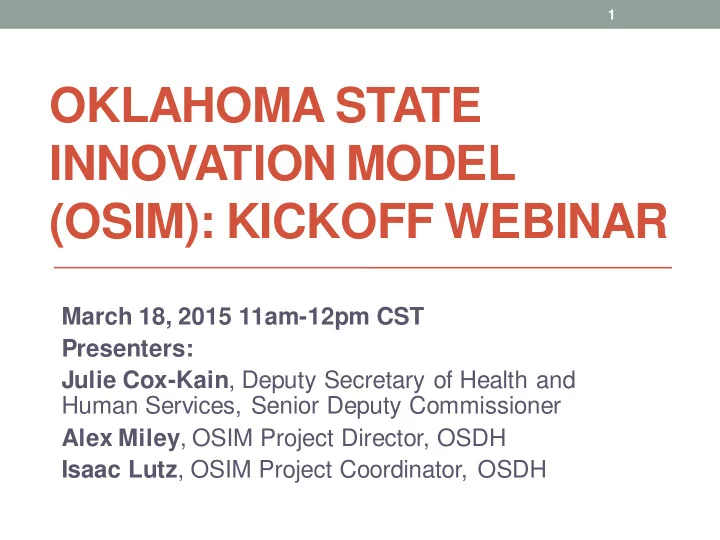 1

OKLAHOMA STATE INNOVATION MODEL (OSIM): KICKOFF WEBINAR

March 18, 2015 11am-12pm CST
Presenters:
Julie Cox-Kain, Deputy Secretary of Health and Human Services, Senior Deputy Commissioner
Alex Miley, OSIM Project Director, OSDH
Isaac Lutz, OSIM Project Coordinator, OSDH